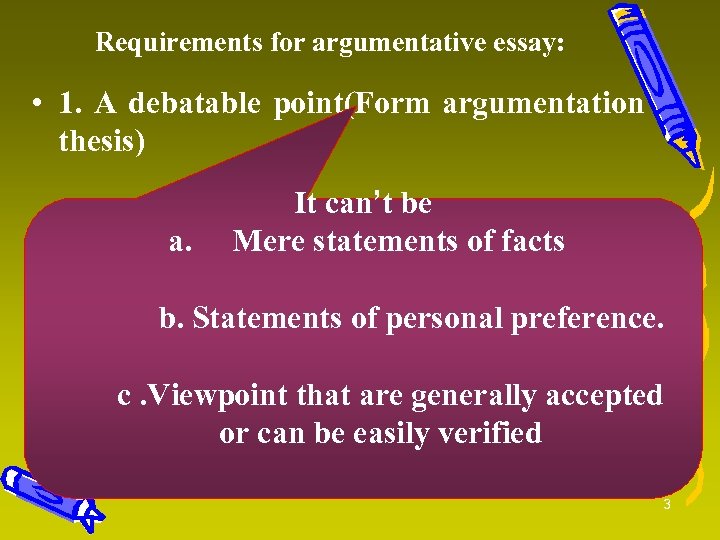 Requirements for argumentative essay:

• 1. A debatable point(Form argumentation thesis)

It can't be

a. Mere statements of facts

b. Statements of personal preference.

c .Viewpoint that are generally accepted or can be easily verified

3